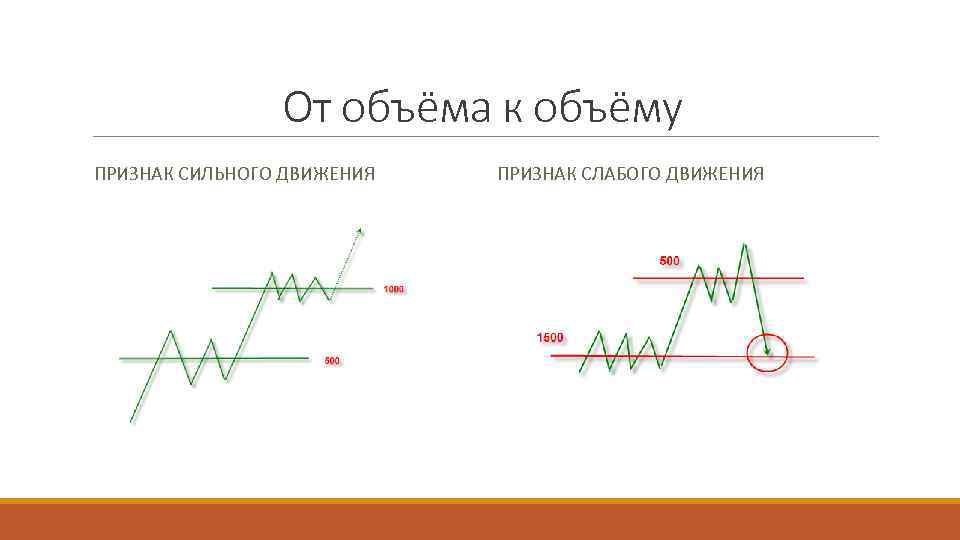 От объёма к объёму

ПРИЗНАК СИЛЬНОГО ДВИЖЕНИЯ

1000

500

ПРИЗНАК СЛАБОГО ДВИЖЕНИЯ

500

1500